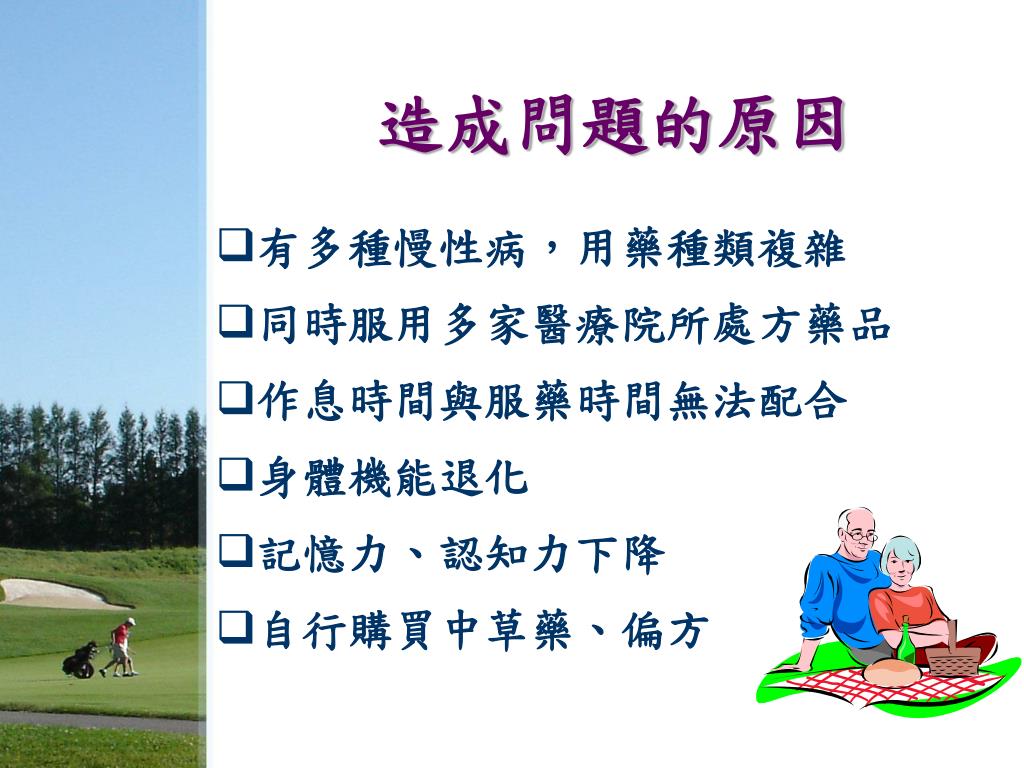 造成問題的原因

❑有多種慢性病，用藥種類複雜

❑同時服用多家醫療院所處方藥品

❑作息時間與服藥時間無法配合

❑身體機能退化

❑記憶力、認知力下降

❑自行購買中草藥、偏方